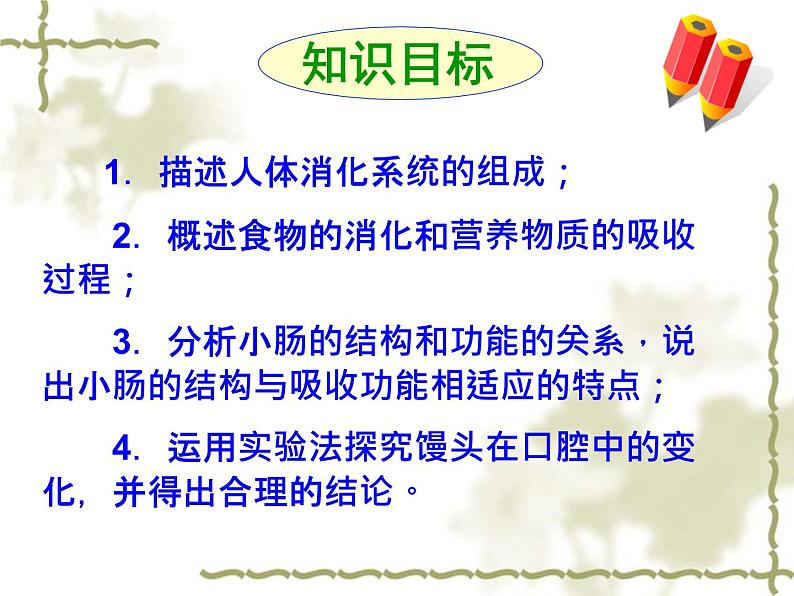 知识目标

1. 描述人体消化系统的组成；

2. 概述食物的消化和营养物质的吸收过程；

3. 分析小肠的结构和功能的关系，说出小肠的结构与吸收功能相适应的特点；

4. 运用实验法探究馒头在口腔中的变化，并得出合理的结论。